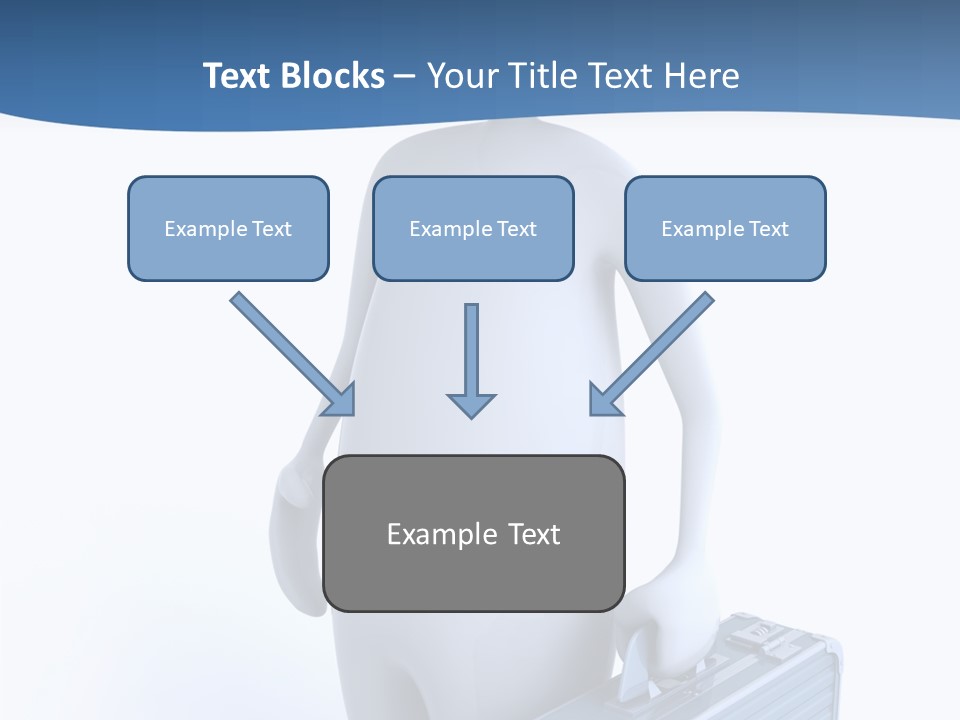 Text Blocks – Your Title Text Here

Example Text

Example Text

Example Text

Example Text